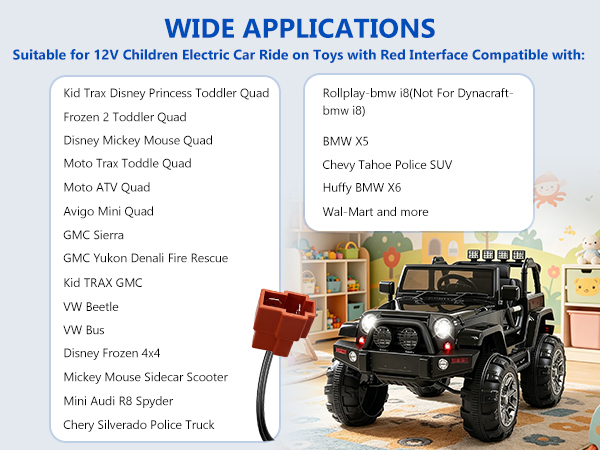 WIDE APPLICATIONS

Suitable for 12V Children Electric Car Ride on Toys with Red Interface Compatible with:

Kid Trax Disney Princess Toddler Quad
Frozen 2 Toddler Quad
Disney Mickey Mouse Quad
Moto Trax Toddle Quad
Moto ATV Quad
Avigo Mini Quad
GMC Sierra
GMC Yukon Denali Fire Rescue
Kid TRAX GMC
VW Beetle
VW Bus
Disney Frozen 4x4
Mickey Mouse Sidecar Scooter
Mini Audi R8 Spyder
Chery Silverado Police Truck

Rollplay-bmw i8(Not For Dynacraft-bmw i8)
BMW X5
Chevy Tahoe Police SUV
Huffy BMW X6
Wal-Mart and more